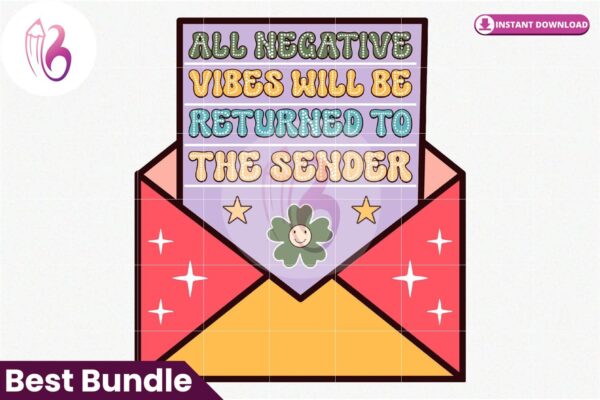 INSTANT DOWNLOAD

ALL NEGATIVE VIBES WILL BE RETURNED TO THE SENDER

Best Bundle